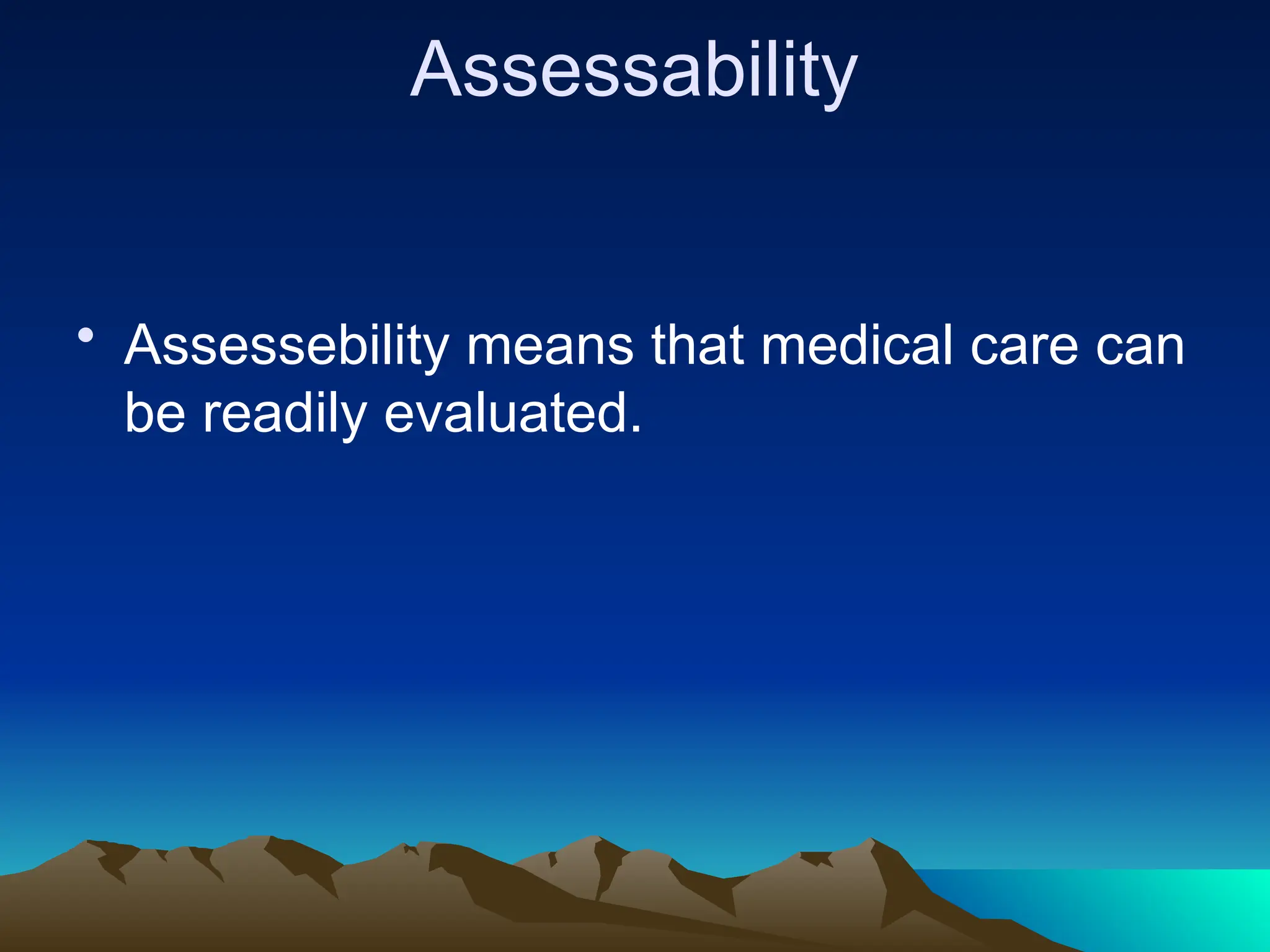 Assessability

• Assessebility means that medical care can be readily evaluated.